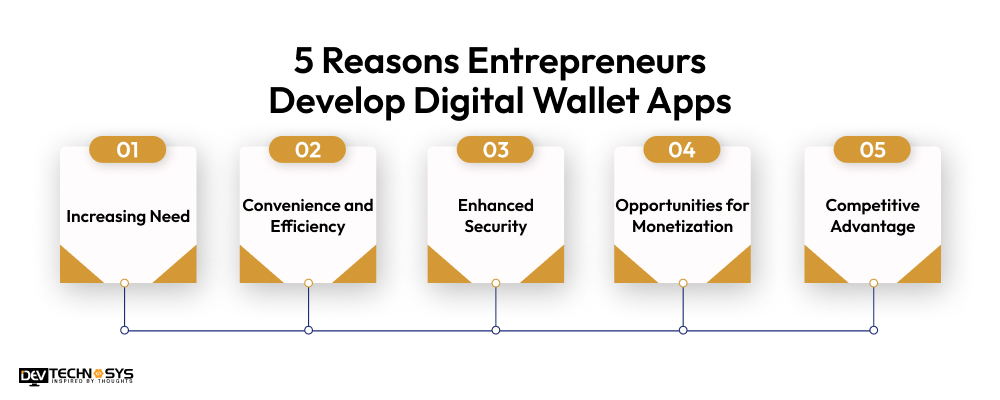 5 Reasons Entrepreneurs Develop Digital Wallet Apps

01
Increasing Need

02
Convenience and Efficiency

03
Enhanced Security

04
Opportunities for Monetization

05
Competitive Advantage

DEV TECHNOSYS
INSPIRED BY THOUGHTS